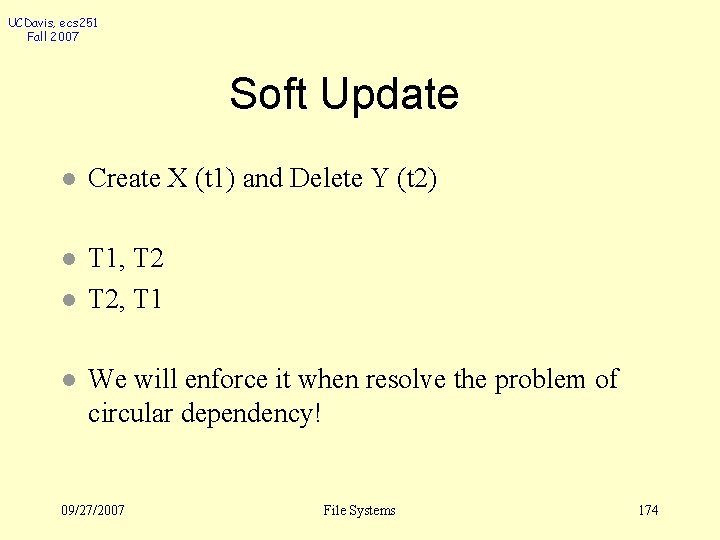 UCDavis, ecs251
Fall 2007

Soft Update

Create X (t1) and Delete Y (t2)

T1, T2

T2, T1

We will enforce it when resolve the problem of circular dependency!

09/27/2007

File Systems

174